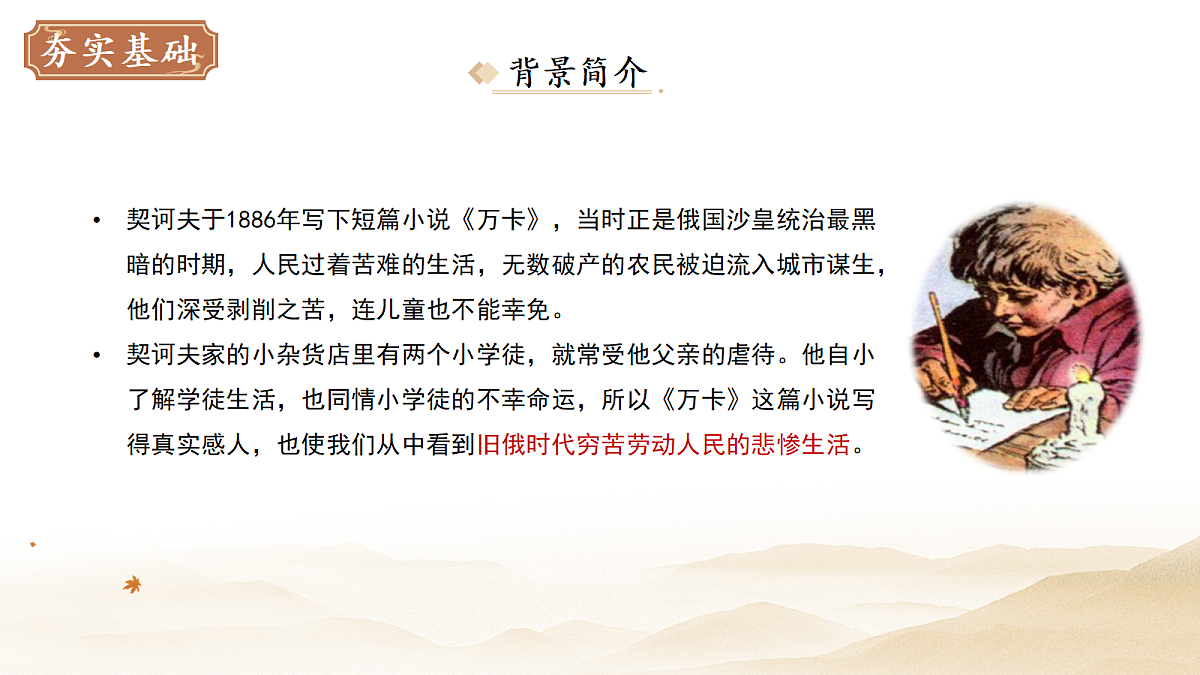 夯实基础

背景简介

• 契诃夫于1886年写下短篇小说《万卡》，当时正是俄国沙皇统治最黑暗的时期，人民过着苦难的生活，无数破产的农民被迫流入城市谋生，他们深受剥削之苦，连儿童也不能幸免。

• 契诃夫家的小杂货店里有两个小学徒，就常受他父亲的虐待。他自小了解学徒生活，也同情小学徒的不幸命运，所以《万卡》这篇小说写得真实感人，也使我们从中看到旧俄时代穷苦劳动人民的悲惨生活。